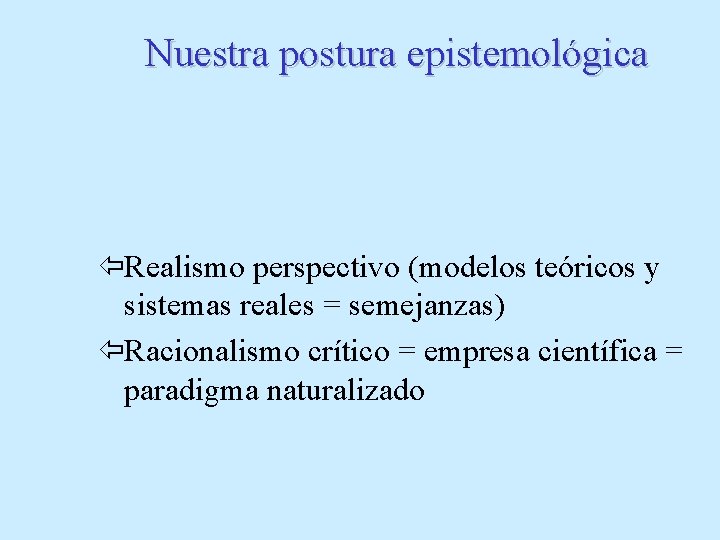 Nuestra postura epistemológica

⇦Realismo perspectivo (modelos teóricos y sistemas reales = semejanzas)

⇦Racionalismo crítico = empresa científica = paradigma naturalizado